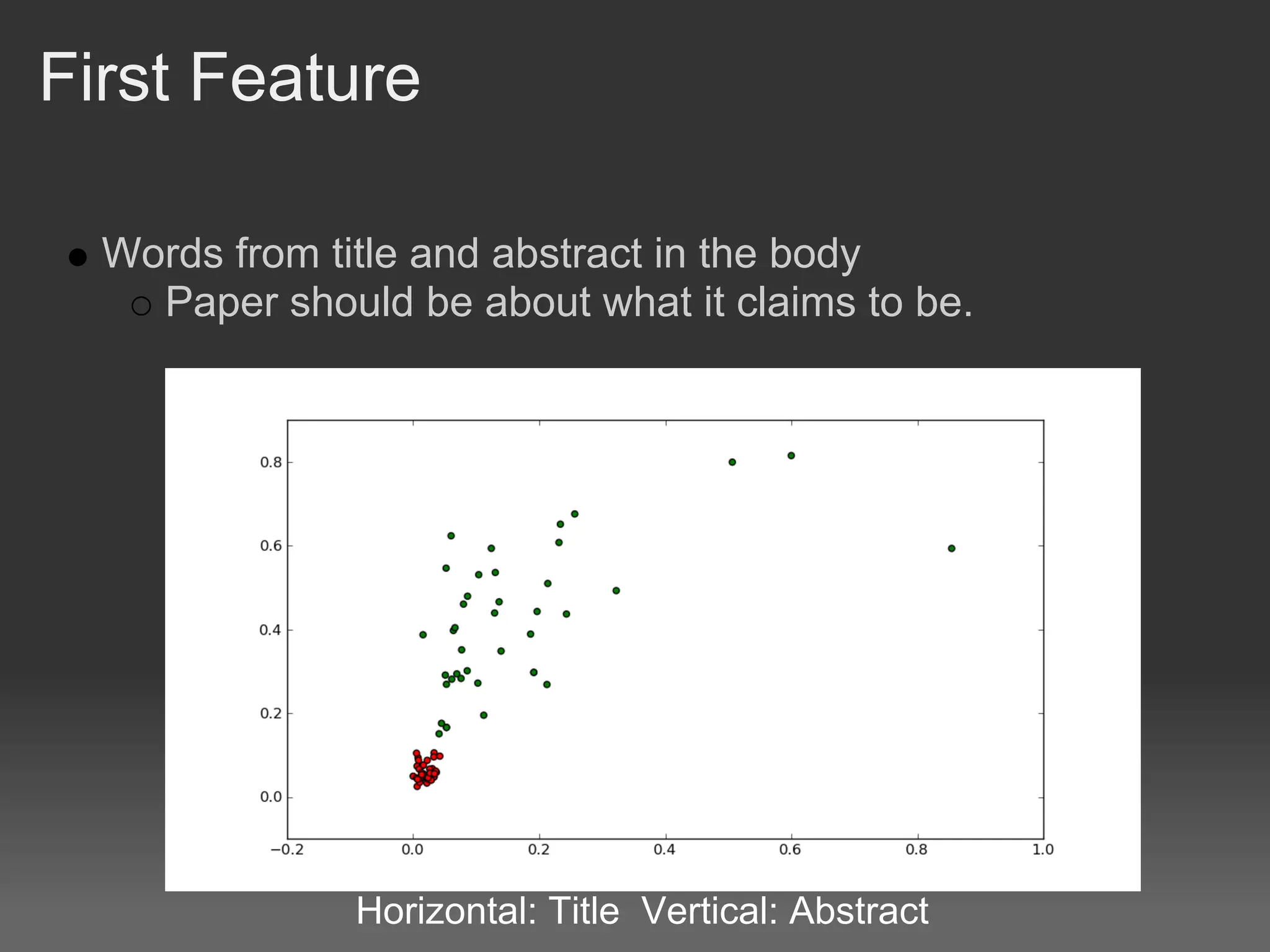 First Feature

● Words from title and abstract in the body
○ Paper should be about what it claims to be.

0.8
0.6
0.4
0.2
0.0
−0.2
0.0
0.2
0.4
0.6
0.8
1.0

Horizontal: Title Vertical: Abstract